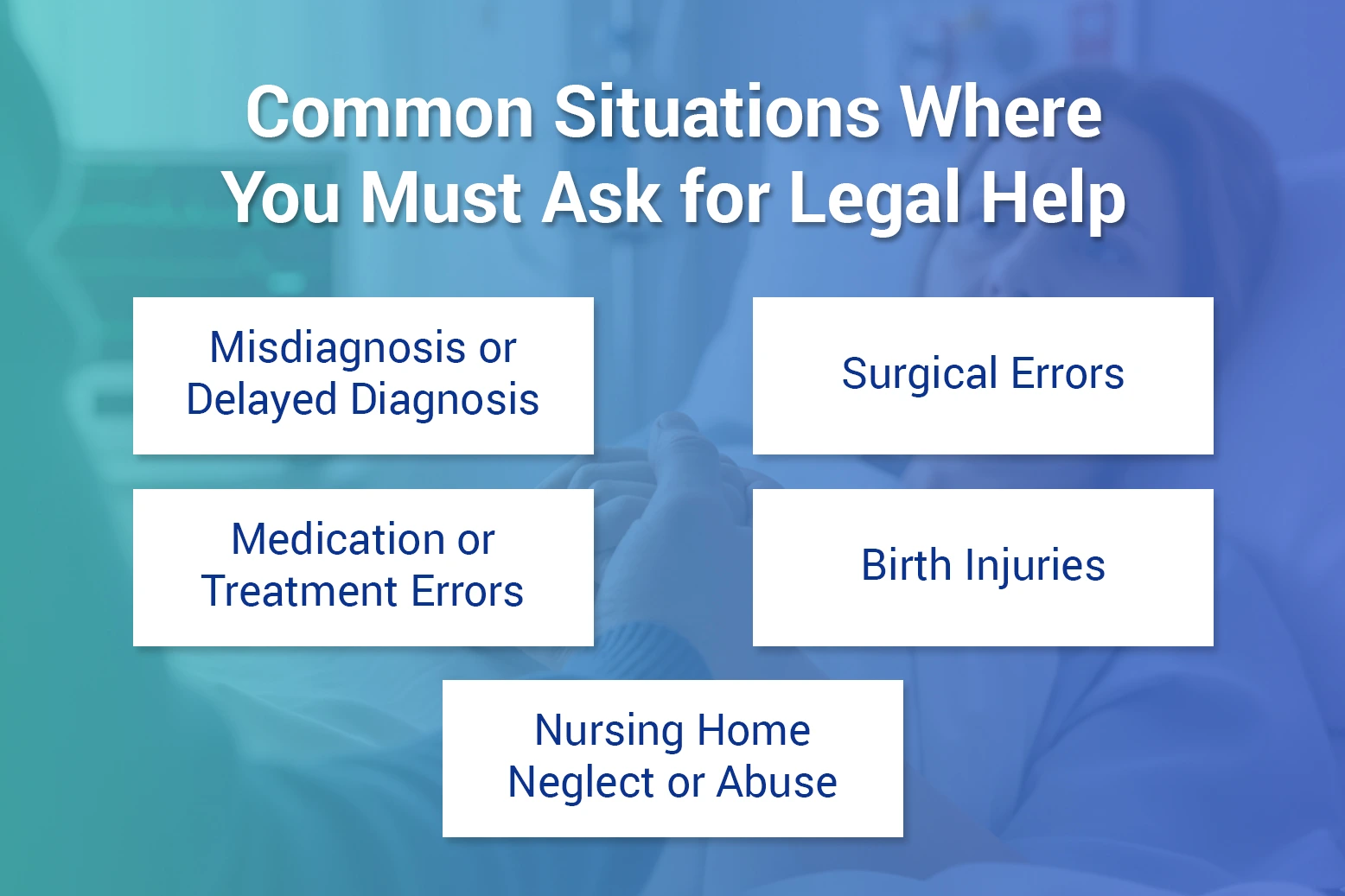 Common Situations Where You Must Ask for Legal Help

Misdiagnosis or Delayed Diagnosis

Surgical Errors

Medication or Treatment Errors

Birth Injuries

Nursing Home Neglect or Abuse